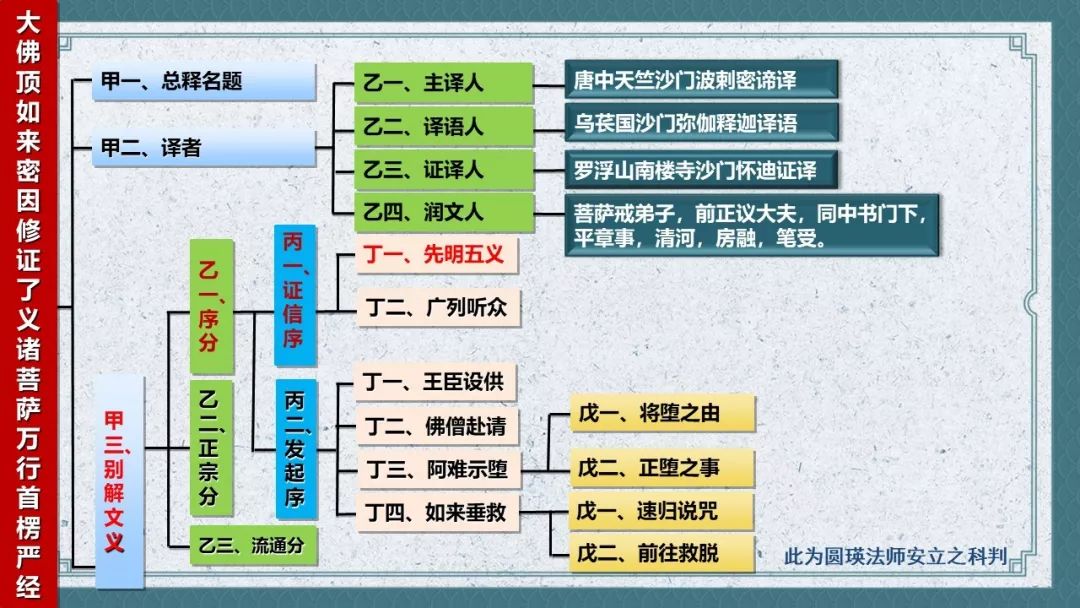 大佛顶如来密因修证了义诸菩萨万行首楞严经

甲一、总释名题

甲二、译者

乙一、主译人
唐中天竺沙门波剌密谛译

乙二、译语人
乌苌国沙门弥伽释迦译语

乙三、证译人
罗浮山南楼寺沙门怀迪证译

乙四、润文人
菩萨戒弟子，前正议大夫，同中书门下，平章事，清河，房融，笔受。

甲三、别解文义

乙一、序分

丙一、证信序
丁一、先明五义
丁二、广列听众

丙二、发起序
丁一、王臣设供
丁二、佛僧赴请
丁三、阿难示堕
戊一、将堕之由
戊二、正堕之事
丁四、如来垂救
戊一、速归说咒
戊二、前往救脱

乙二、正宗分

乙三、流通分

此为圆瑛法师安立之科判